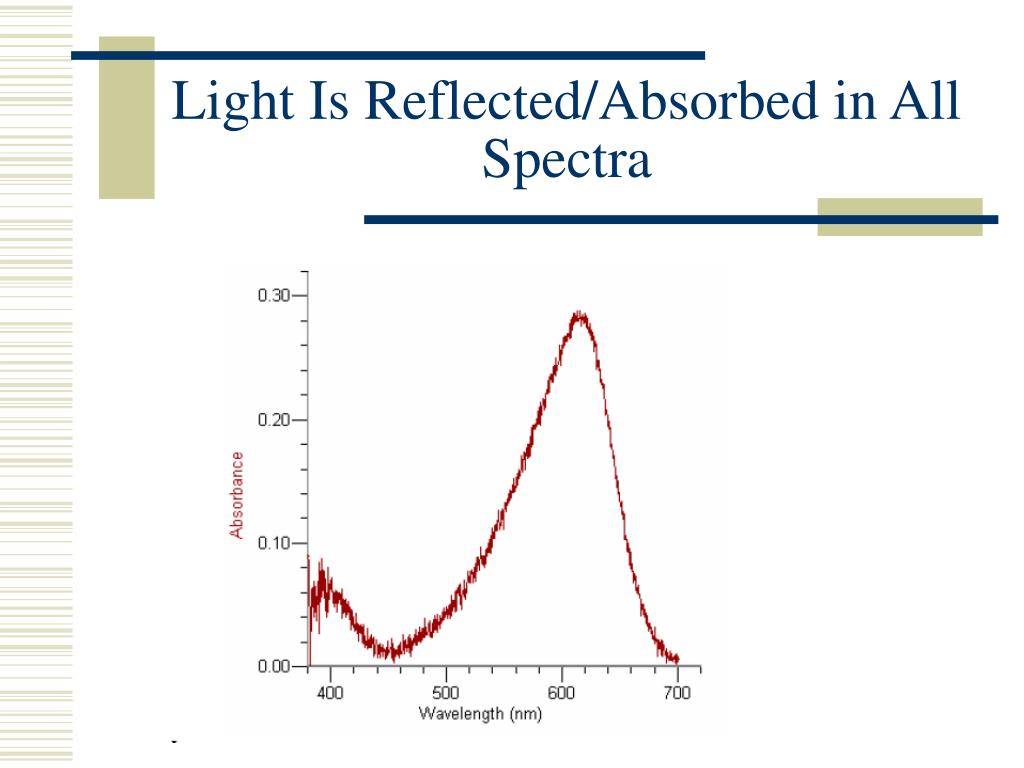 Light Is Reflected/Absorbed in All Spectra

0.30
0.20
0.10
0.00
Absorbance
400
500
600
700
Wavelength (nm)